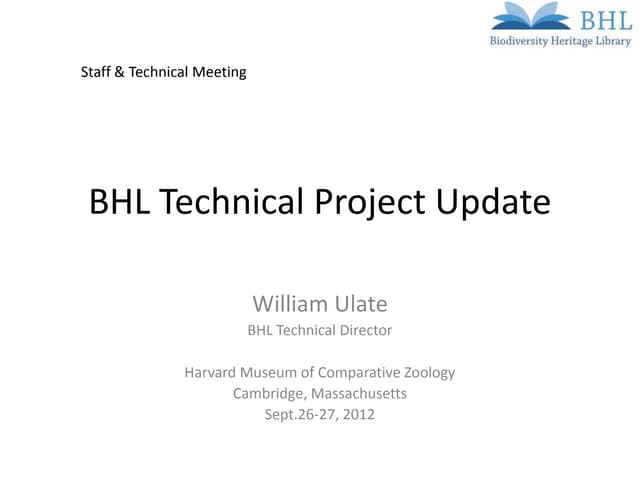 BHL
Biodiversity Heritage Library

Staff & Technical Meeting

BHL Technical Project Update

William Ulate
BHL Technical Director

Harvard Museum of Comparative Zoology
Cambridge, Massachusetts
Sept.26-27, 2012